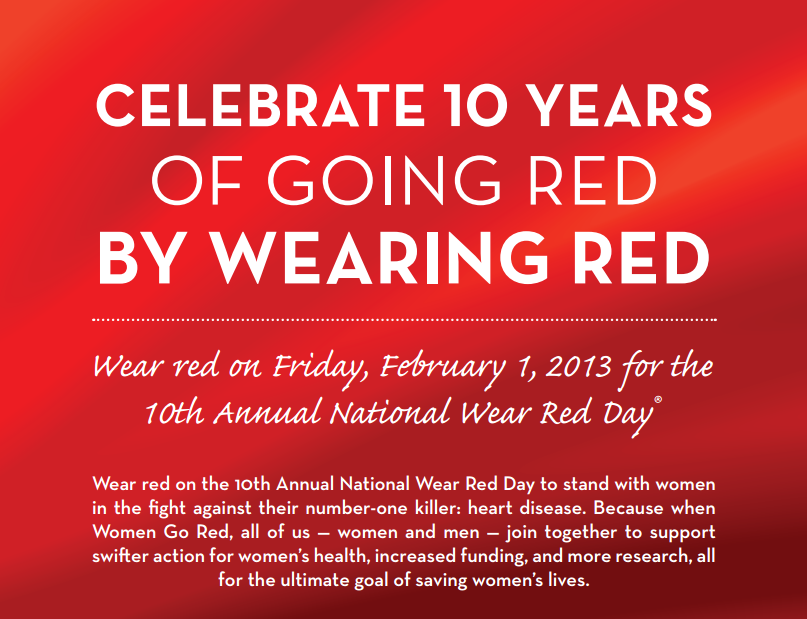 CELEBRATE 10 YEARS
OF GOING RED
BY WEARING RED

Wear red on Friday, February 1, 2013 for the 10th Annual National Wear Red Day®

Wear red on the 10th Annual National Wear Red Day to stand with women in the fight against their number-one killer: heart disease. Because when Women Go Red, all of us — women and men — join together to support swifter action for women's health, increased funding, and more research, all for the ultimate goal of saving women's lives.